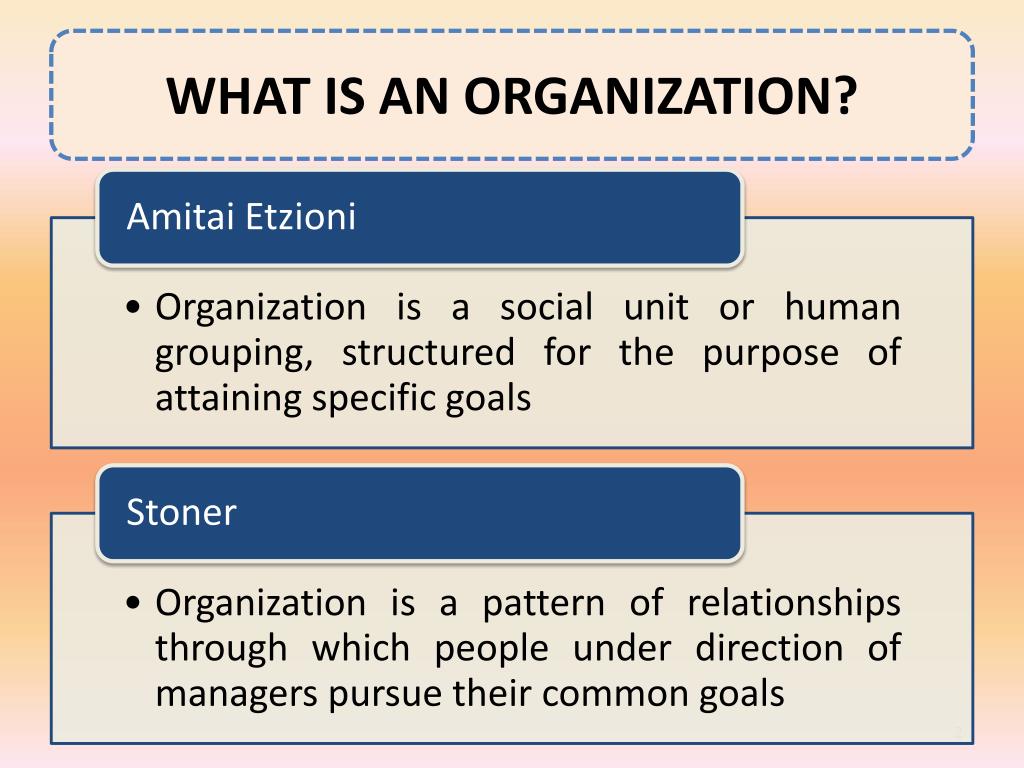 WHAT IS AN ORGANIZATION?

Amitai Etzioni

• Organization is a social unit or human grouping, structured for the purpose of attaining specific goals

Stoner

• Organization is a pattern of relationships through which people under direction of managers pursue their common goals

2